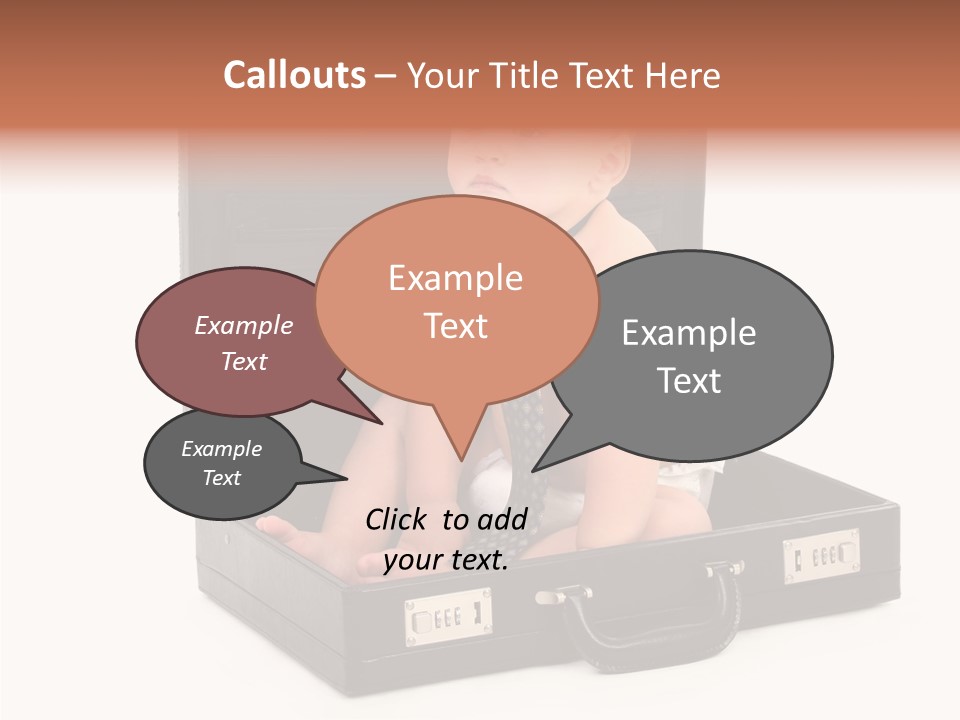 Callouts – Your Title Text Here

Example Text

Example Text

Example Text

Example Text

Click to add your text.